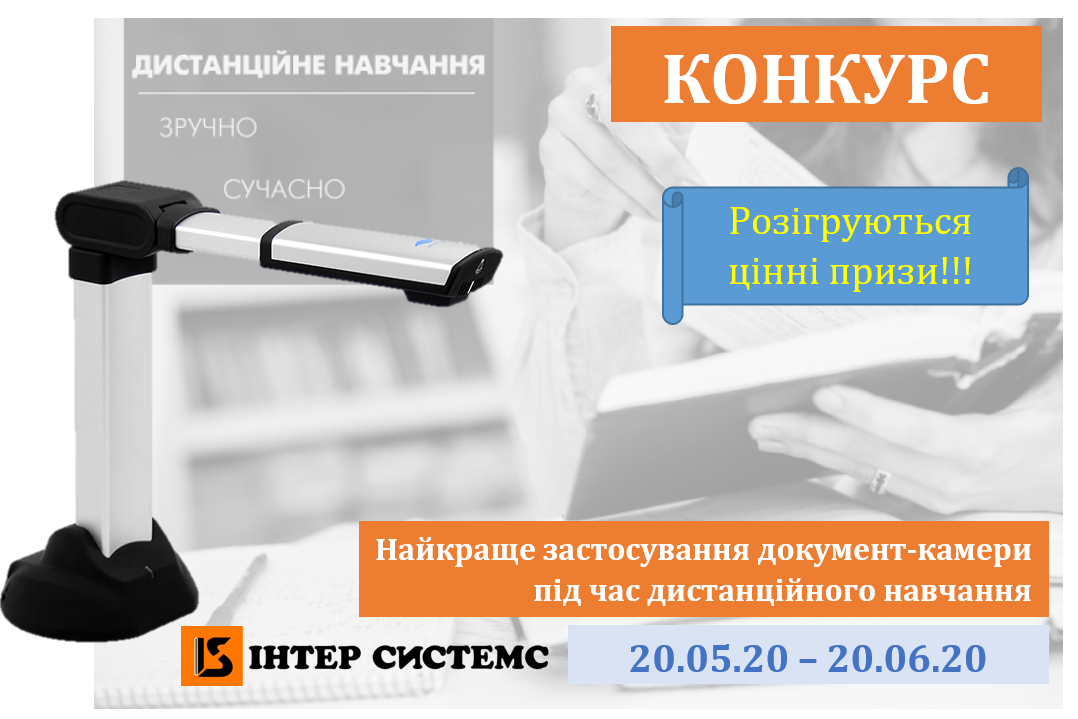 ДИСТАНЦІЙНЕ НАВЧАННЯ

ЗРУЧНО

СУЧАСНО

КОНКУРС

Розігруються цінні призи!!!

Найкраще застосування документ-камери під час дистанційного навчання

ІНТЕР СИСТЕМС

20.05.20 – 20.06.20